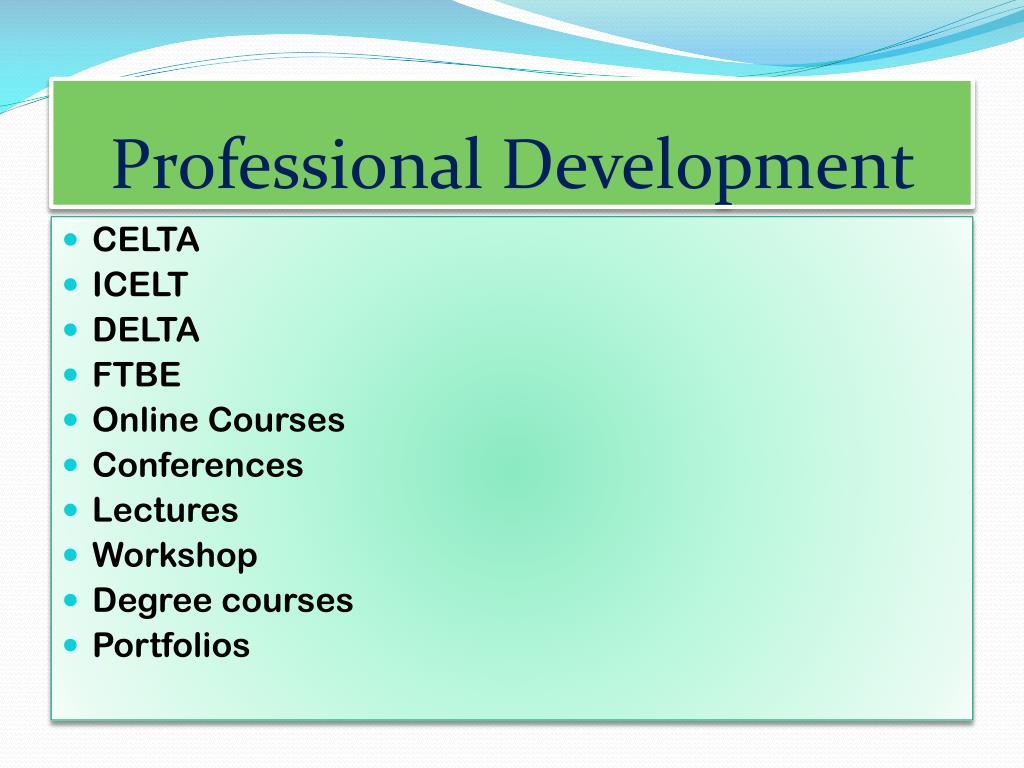 Professional Development

- CELTA
- ICELT
- DELTA
- FTBE
- Online Courses
- Conferences
- Lectures
- Workshop
- Degree courses
- Portfolios